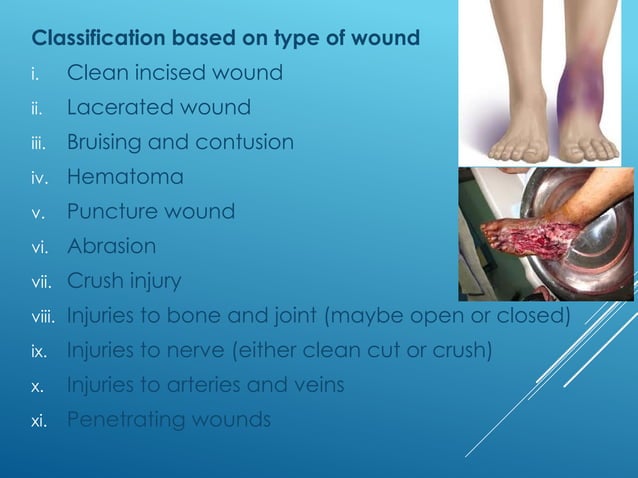 Classification based on type of wound

i. Clean incised wound
ii. Lacerated wound
iii. Bruising and contusion
iv. Hematoma
v. Puncture wound
vi. Abrasion
vii. Crush injury
viii. Injuries to bone and joint (maybe open or closed)
ix. Injuries to nerve (either clean cut or crush)
x. Injuries to arteries and veins
xi. Penetrating wounds